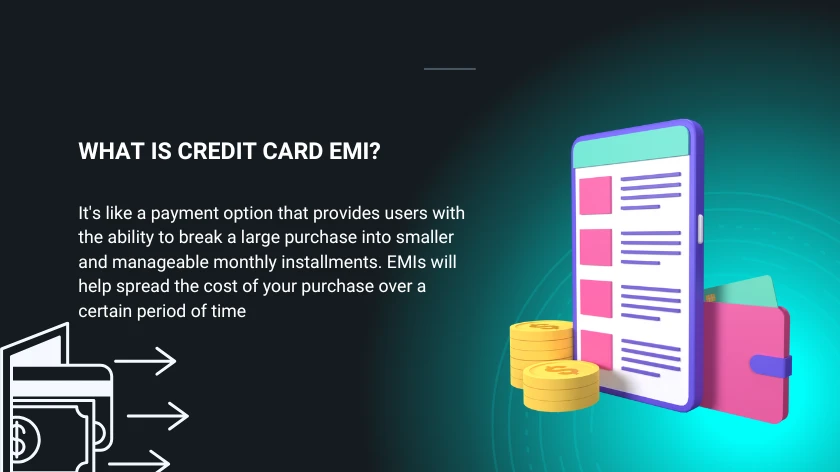 WHAT IS CREDIT CARD EMI?

It's like a payment option that provides users with the ability to break a large purchase into smaller and manageable monthly installments. EMIs will help spread the cost of your purchase over a certain period of time